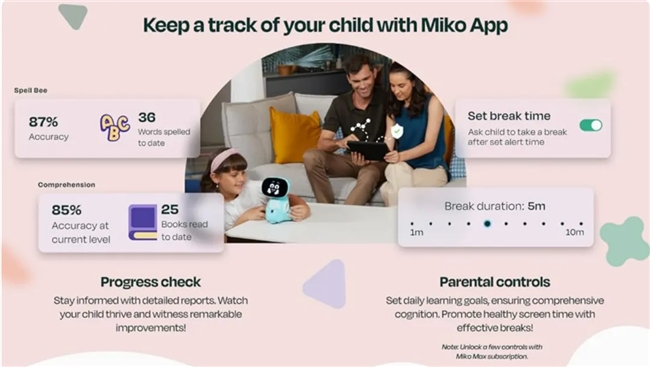 Keep a track of your child with Miko App

Spell Bee

87%
Accuracy

ABC

36
Words spelled to date

Comprehension

85%
Accuracy at current level

25
Books read to date

Set break time
Ask child to take a break after set alert time

Break duration: 5m
1m
10m

Progress check
Stay informed with detailed reports. Watch your child thrive and witness remarkable improvements!

Parental controls
Set daily learning goals, ensuring comprehensive cognition. Promote healthy screen time with effective breaks!

Note: Unlock a few controls with Miko Max subscription.